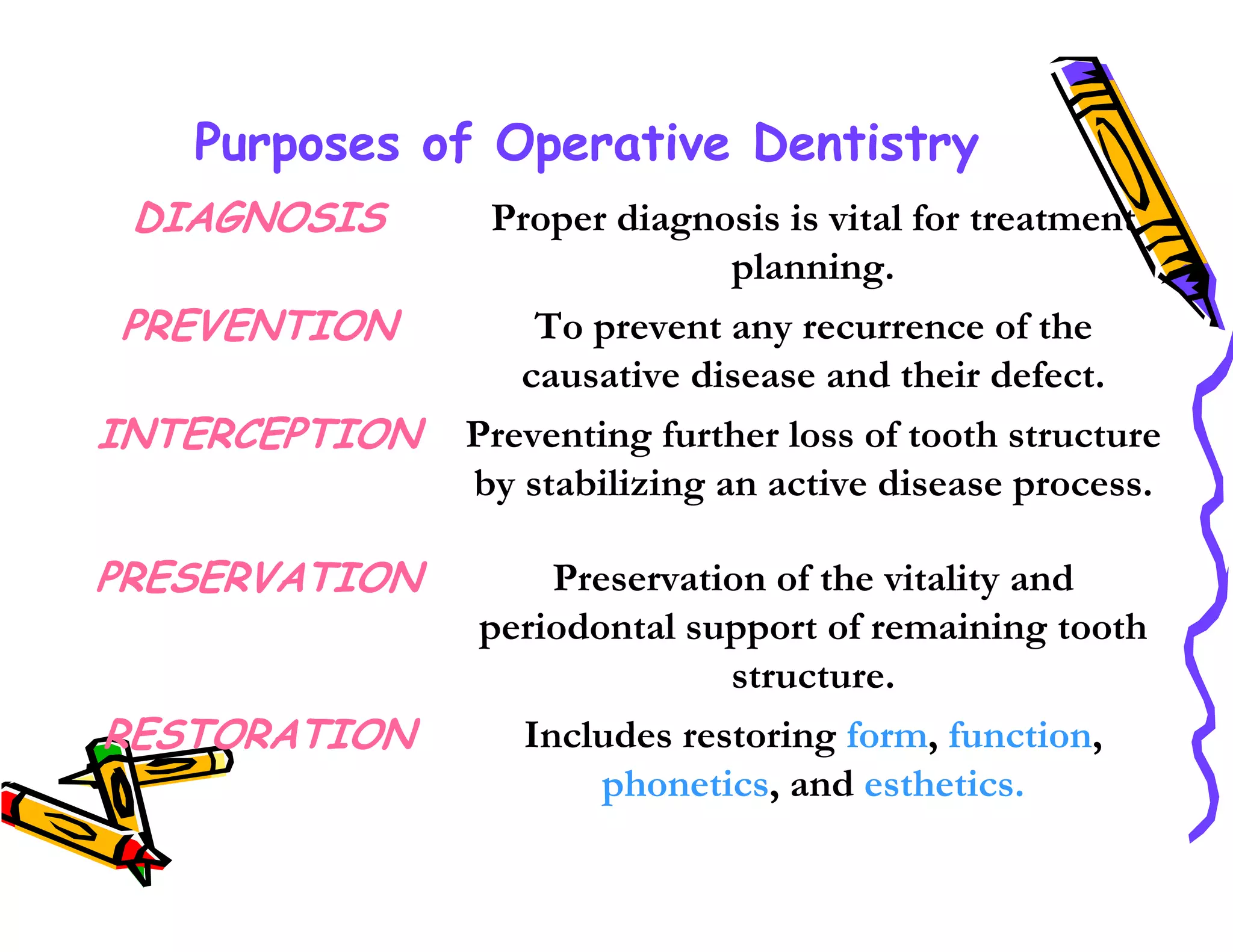 Purposes of Operative Dentistry

DIAGNOSIS

Proper diagnosis is vital for treatment planning.

PREVENTION

To prevent any recurrence of the causative disease and their defect.

INTERCEPTION

Preventing further loss of tooth structure by stabilizing an active disease process.

PRESERVATION

Preservation of the vitality and periodontal support of remaining tooth structure.

RESTORATION

Includes restoring form, function, phonetics, and esthetics.